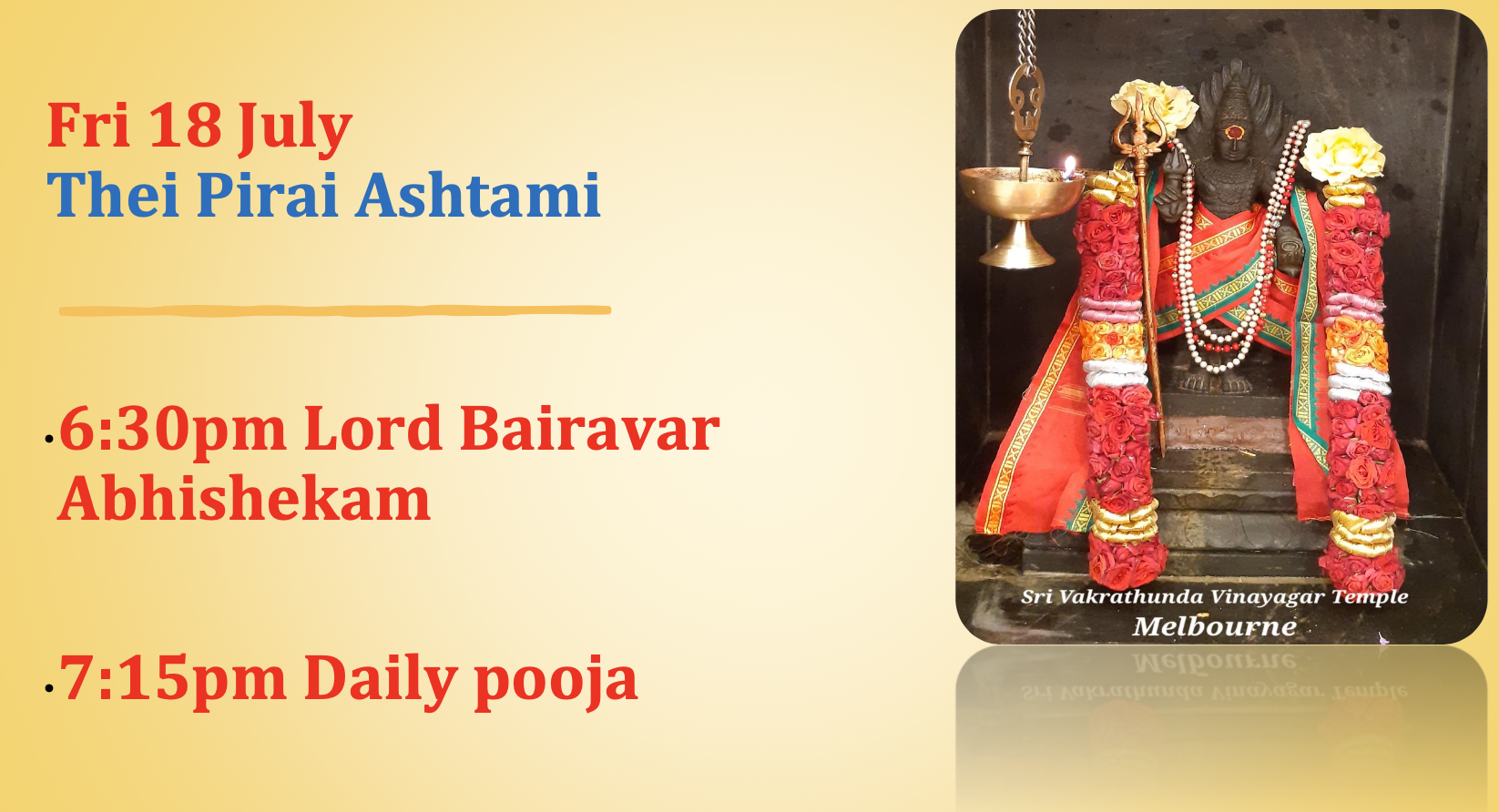 Fri 18 July
Thei Pirai Ashtami

• 6:30pm Lord Bairavar Abhishekam

• 7:15pm Daily pooja

Sri Vakrathunda Vinayagar Temple
Melbourne